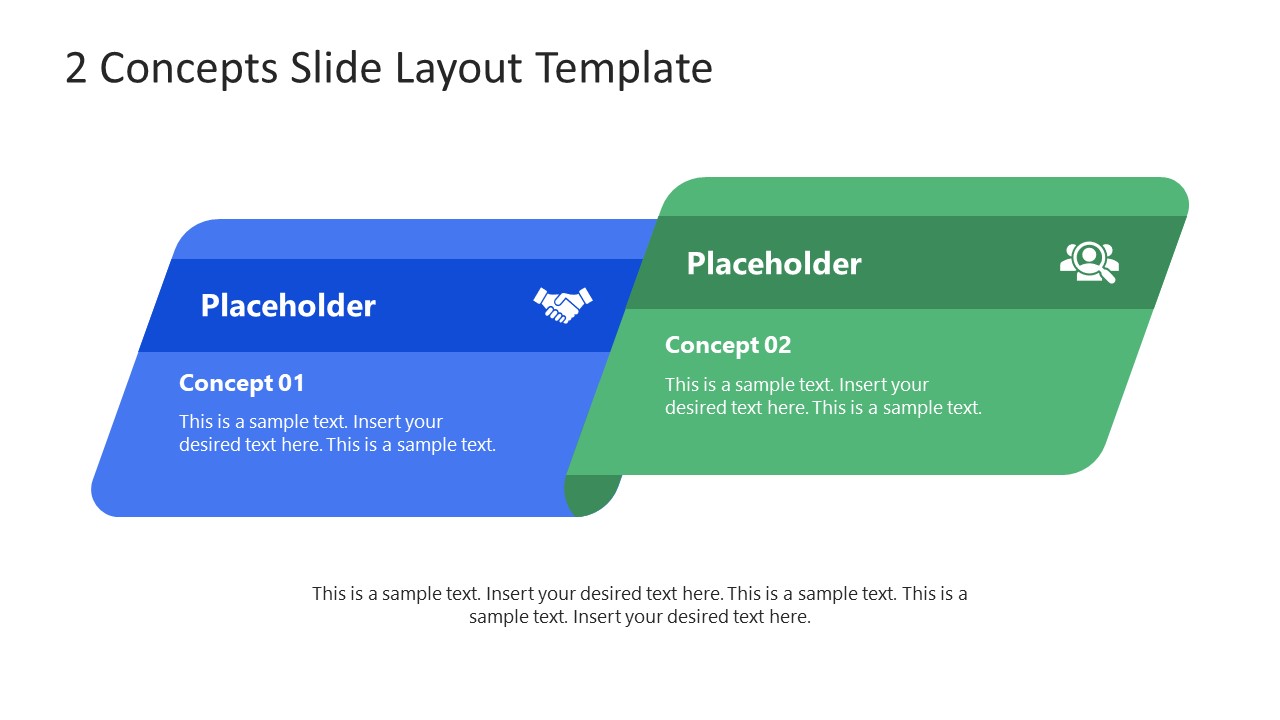 2 Concepts Slide Layout Template

Placeholder

Concept 01

This is a sample text. Insert your desired text here. This is a sample text.

Placeholder

Concept 02

This is a sample text. Insert your desired text here. This is a sample text.

This is a sample text. Insert your desired text here. This is a sample text. This is a sample text. Insert your desired text here.